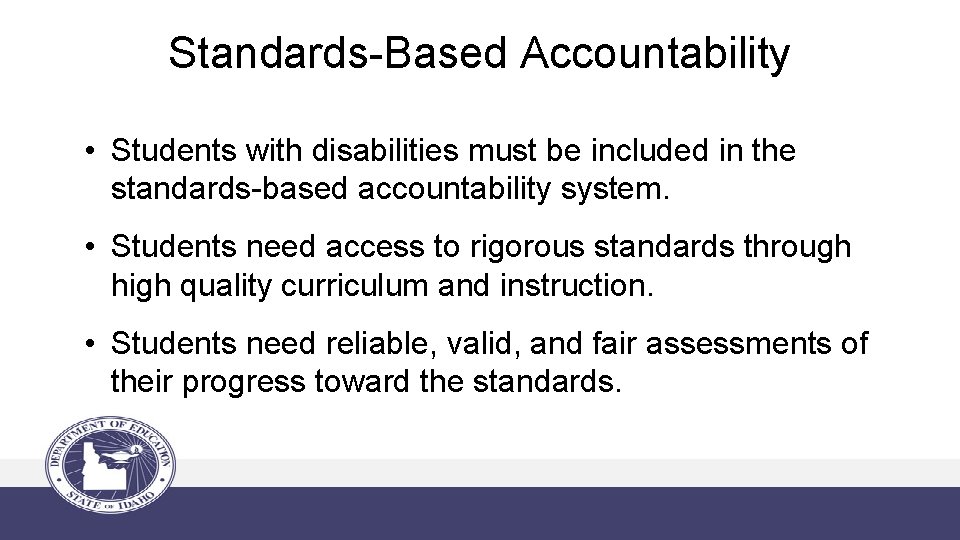 Standards-Based Accountability

• Students with disabilities must be included in the standards-based accountability system.

• Students need access to rigorous standards through high quality curriculum and instruction.

• Students need reliable, valid, and fair assessments of their progress toward the standards.

DEPARTMENT OF EDUCATION
STATE OF IDAHO